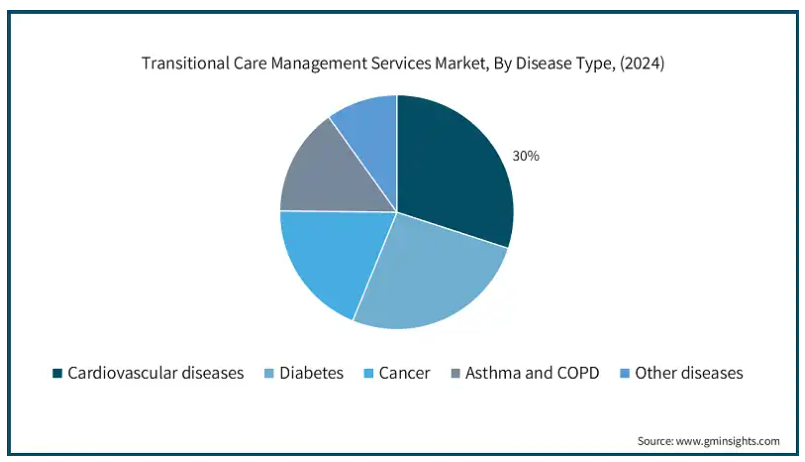 Transitional Care Management Services Market, By Disease Type, (2024)

30%

Cardiovascular diseases Diabetes Cancer Asthma and COPD Other diseases

Source: www.gminsights.com